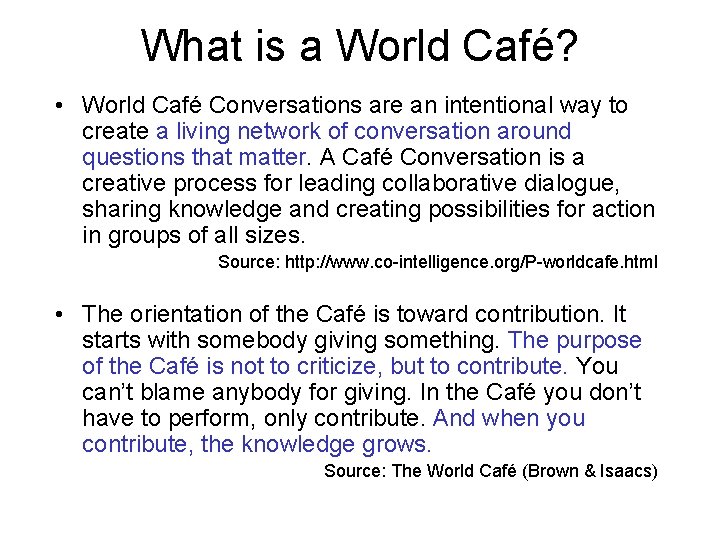 What is a World Café?

• World Café Conversations are an intentional way to create a living network of conversation around questions that matter. A Café Conversation is a creative process for leading collaborative dialogue, sharing knowledge and creating possibilities for action in groups of all sizes.

Source: http://www.co-intelligence.org/P-worldcafe.html

• The orientation of the Café is toward contribution. It starts with somebody giving something. The purpose of the Café is not to criticize, but to contribute. You can't blame anybody for giving. In the Café you don't have to perform, only contribute. And when you contribute, the knowledge grows.

Source: The World Café (Brown & Isaacs)